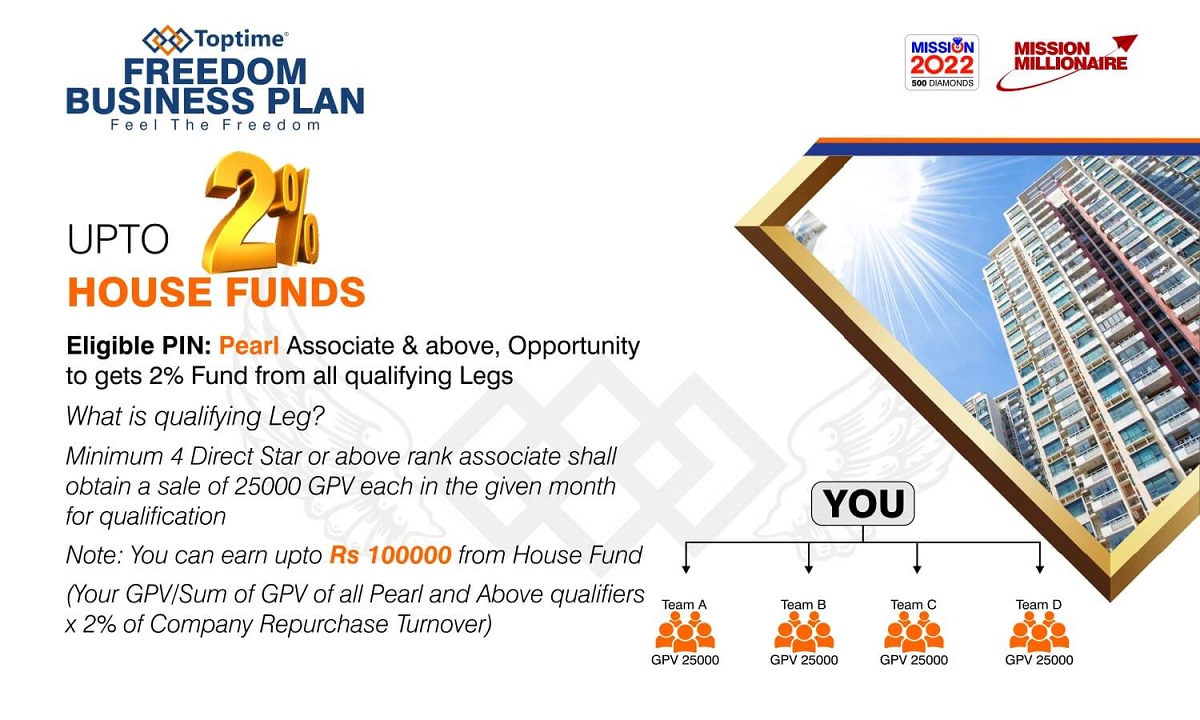 Toptime®
FREEDOM BUSINESS PLAN
Feel The Freedom

MISSION 2022
500 DIAMONDS

MISSION MILLIONAIRE

UPTO 2%
HOUSE FUNDS

Eligible PIN: Pearl Associate & above, Opportunity to gets 2% Fund from all qualifying Legs

What is qualifying Leg?

Minimum 4 Direct Star or above rank associate shall obtain a sale of 25000 GPV each in the given month for qualification

Note: You can earn upto Rs 100000 from House Fund

(Your GPV/Sum of GPV of all Pearl and Above qualifiers x 2% of Company Repurchase Turnover)

YOU

Team A
GPV 25000

Team B
GPV 25000

Team C
GPV 25000

Team D
GPV 25000